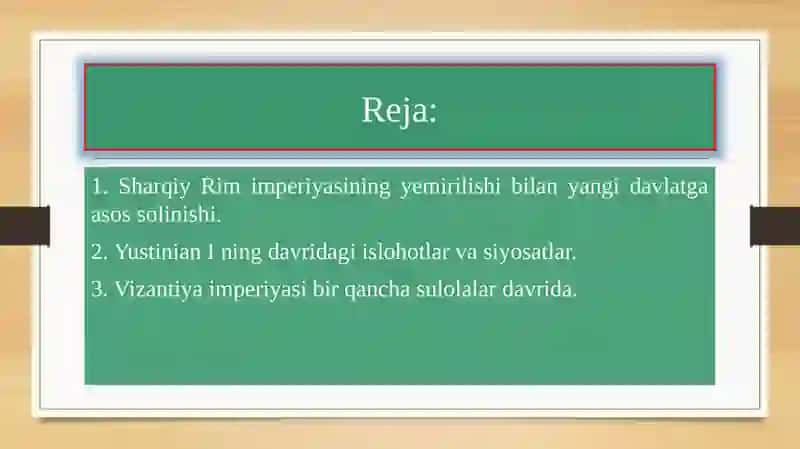 Reja:

1. Sharqiy Rim imperiyasining yemirilishi bilan yangi davlatga asos solinishi.

2. Yustinian I ning davridagi islohotlar va siyosatlar.

3. Vizantiya imperiyasi bir qancha sulolalar davrida.